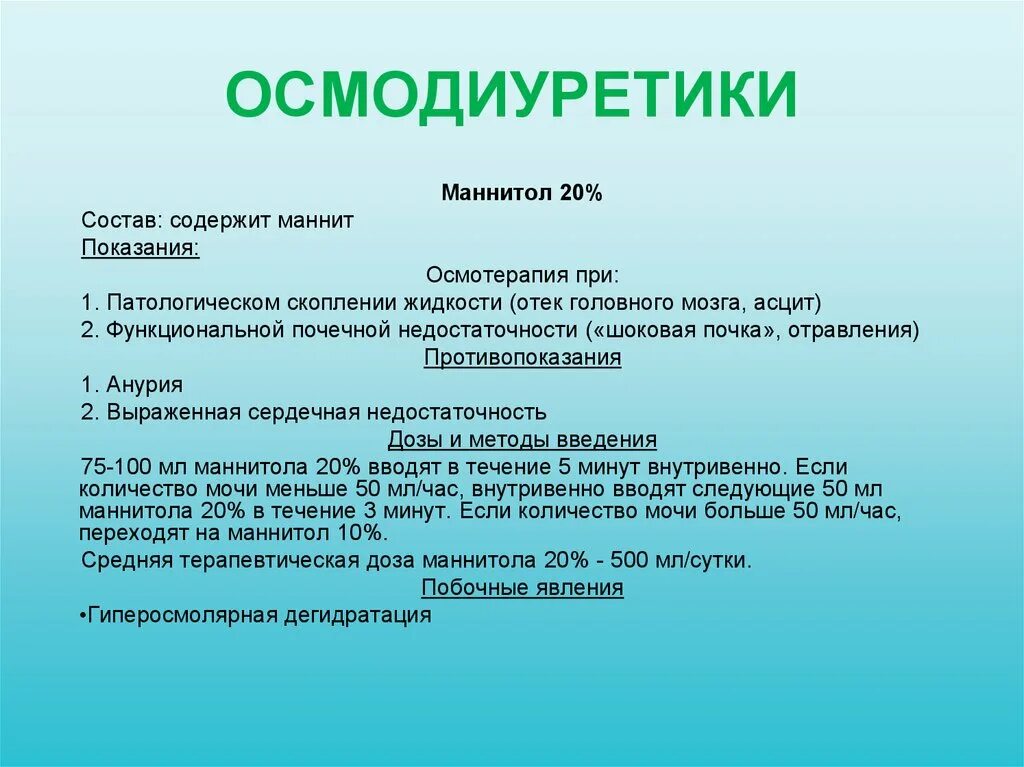 ОСМОДИУРЕТИКИ

Маннитол 20%

Состав: содержит маннит

Показания:

Осмотерапия при:

1. Патологическом скоплении жидкости (отек головного мозга, асцит)

2. Функциональной почечной недостаточности («шоковая почка», отравления)

Противопоказания

1. Анурия

2. Выраженная сердечная недостаточность

Дозы и методы введения

75-100 мл маннитола 20% вводят в течение 5 минут внутривенно. Если количество мочи меньше 50 мл/час, внутривенно вводят следующие 50 мл маннитола 20% в течение 3 минут. Если количество мочи больше 50 мл/час, переходят на маннитол 10%.

Средняя терапевтическая доза маннитола 20% - 500 мл/сутки.

Побочные явления

•Гиперосмолярная дегидратация